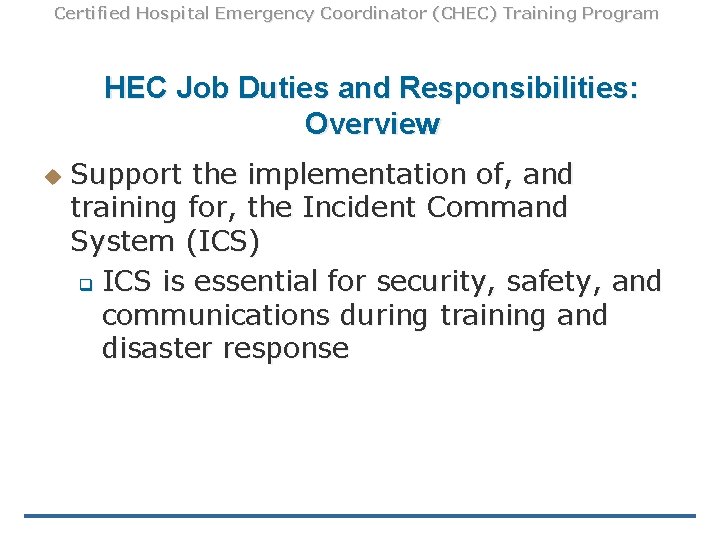 Certified Hospital Emergency Coordinator (CHEC) Training Program

HEC Job Duties and Responsibilities: Overview

Support the implementation of, and training for, the Incident Command System (ICS)

ICS is essential for security, safety, and communications during training and disaster response